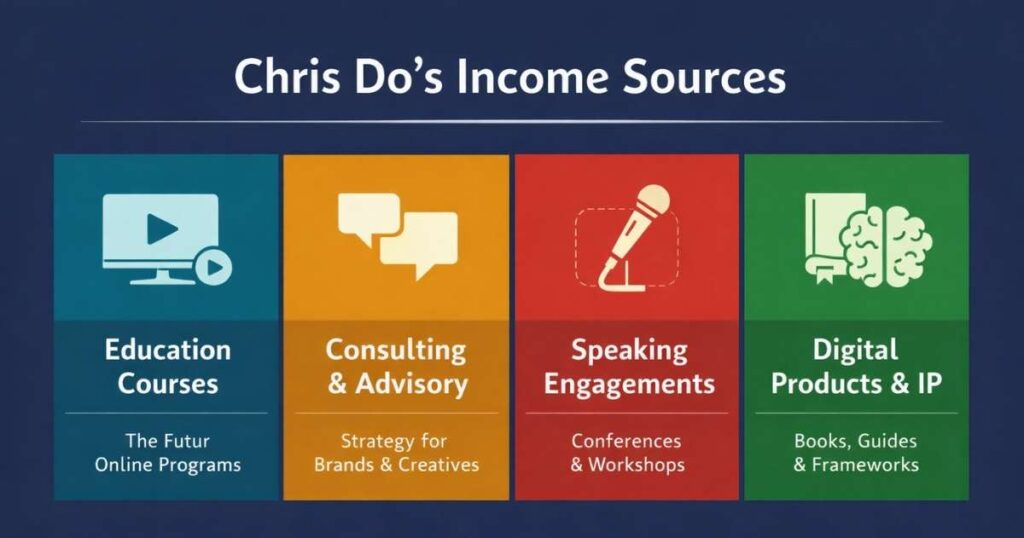 Chris Do's Income Sources

Education Courses

The Futur Online Programs

Consulting & Advisory

Strategy for Brands & Creatives

Speaking Engagements

Conferences & Workshops

Digital Products & IP

Books, Guides & Frameworks